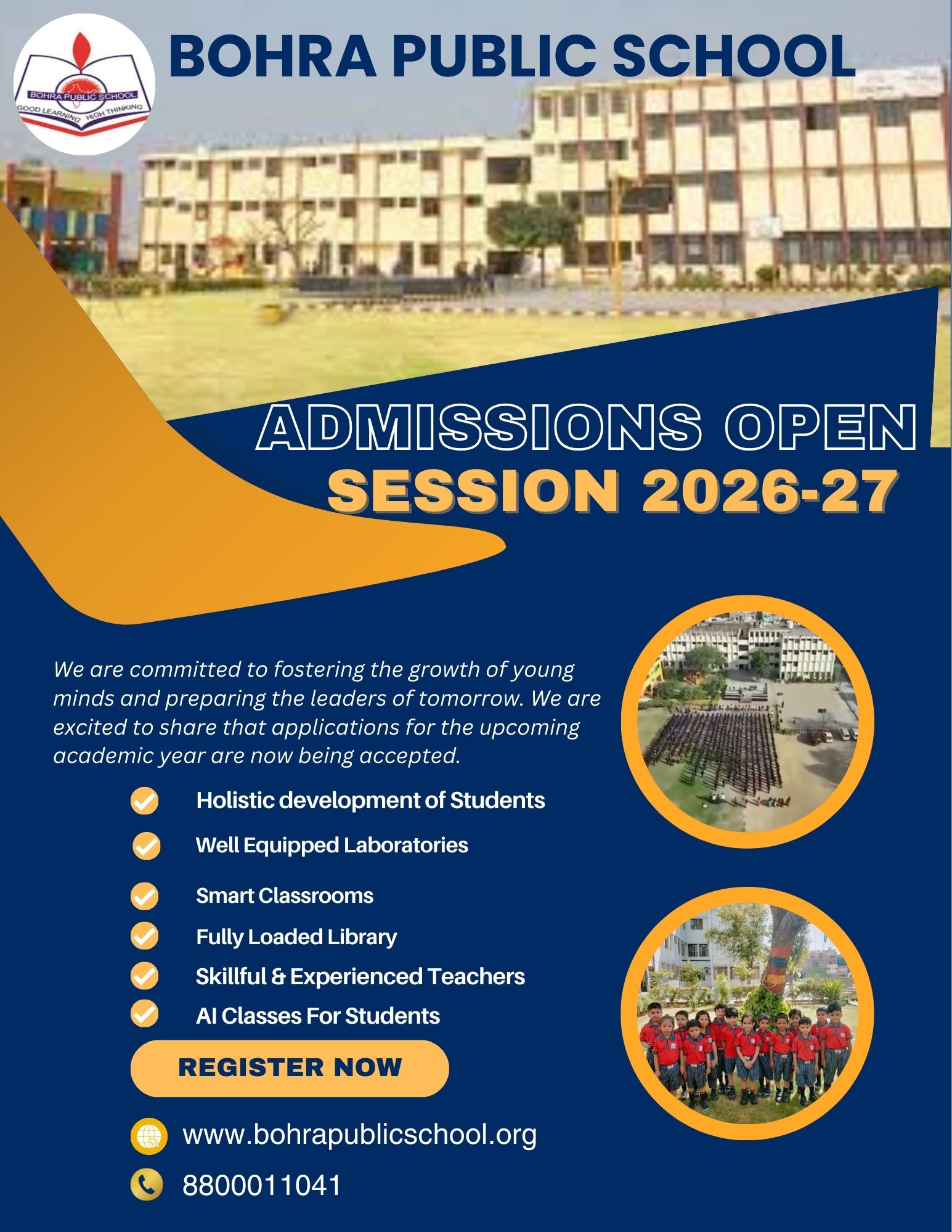 BOHRA PUBLIC SCHOOL
GOOD LEARNING HIGH THINKING

BOHRA PUBLIC SCHOOL

ADMISSIONS OPEN
SESSION 2026-27

We are committed to fostering the growth of young minds and preparing the leaders of tomorrow. We are excited to share that applications for the upcoming academic year are now being accepted.

Holistic development of Students
Well Equipped Laboratories
Smart Classrooms
Fully Loaded Library
Skillful & Experienced Teachers
AI Classes For Students

REGISTER NOW

www.bohrapublicschool.org
8800011041